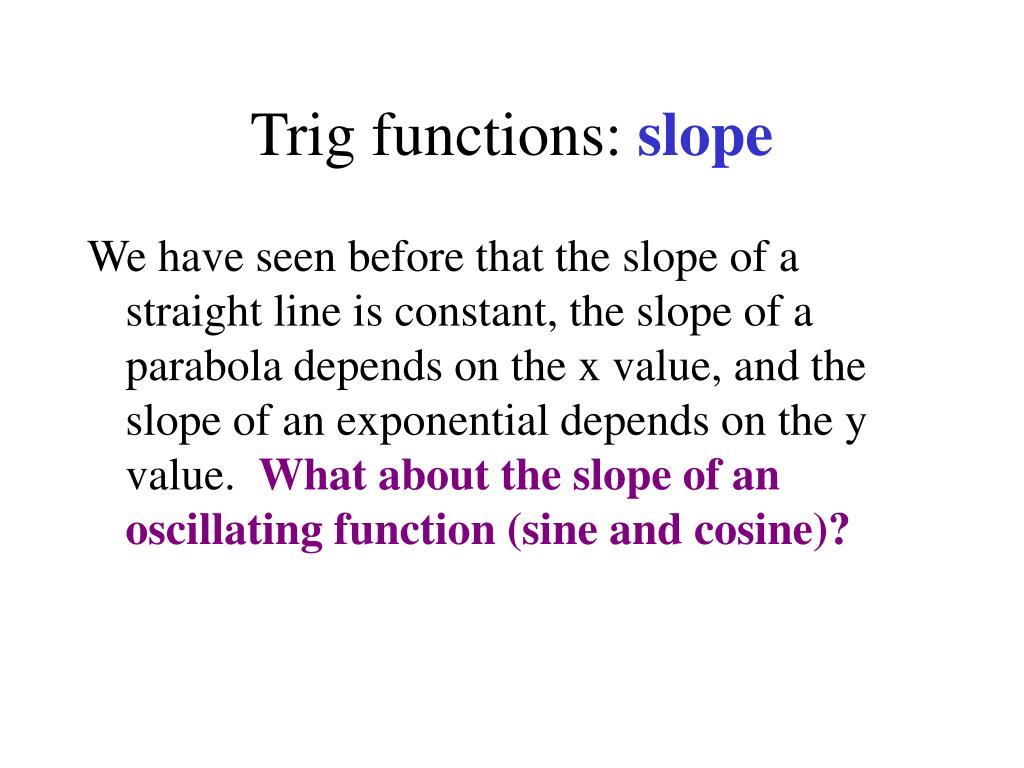 Trig functions: slope

We have seen before that the slope of a straight line is constant, the slope of a parabola depends on the x value, and the slope of an exponential depends on the y value. What about the slope of an oscillating function (sine and cosine)?